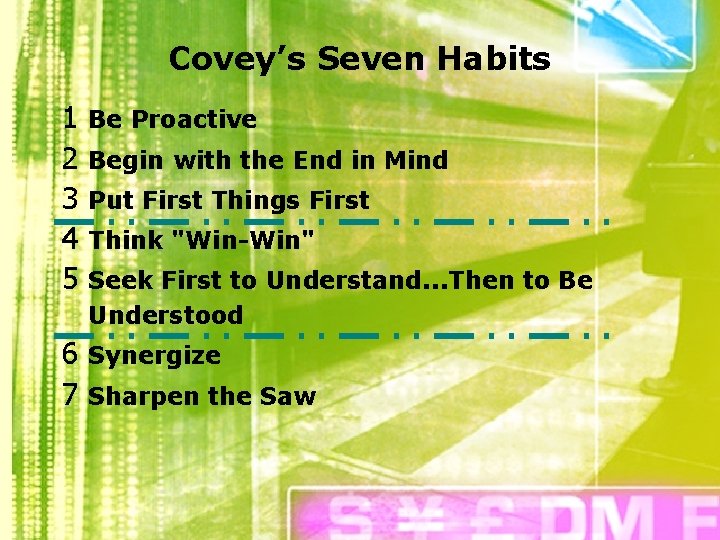 Covey's Seven Habits

1 Be Proactive
2 Begin with the End in Mind
3 Put First Things First
4 Think "Win-Win"
5 Seek First to Understand...Then to Be Understood
6 Synergize
7 Sharpen the Saw

$ ¥ £ DM F